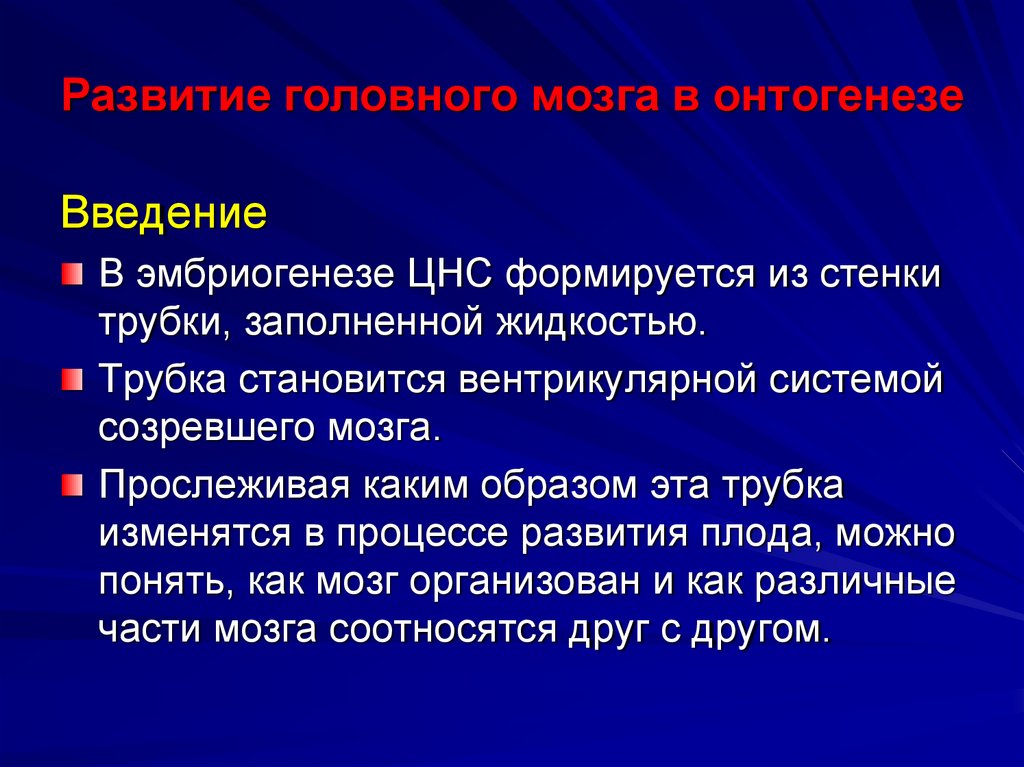 Развитие головного мозга в онтогенезе

Введение

В эмбриогенезе ЦНС формируется из стенки трубки, заполненной жидкостью.

Трубка становится вентрикулярной системой созревшего мозга.

Прослеживая каким образом эта трубка изменятся в процессе развития плода, можно понять, как мозг организован и как различные части мозга соотносятся друг с другом.